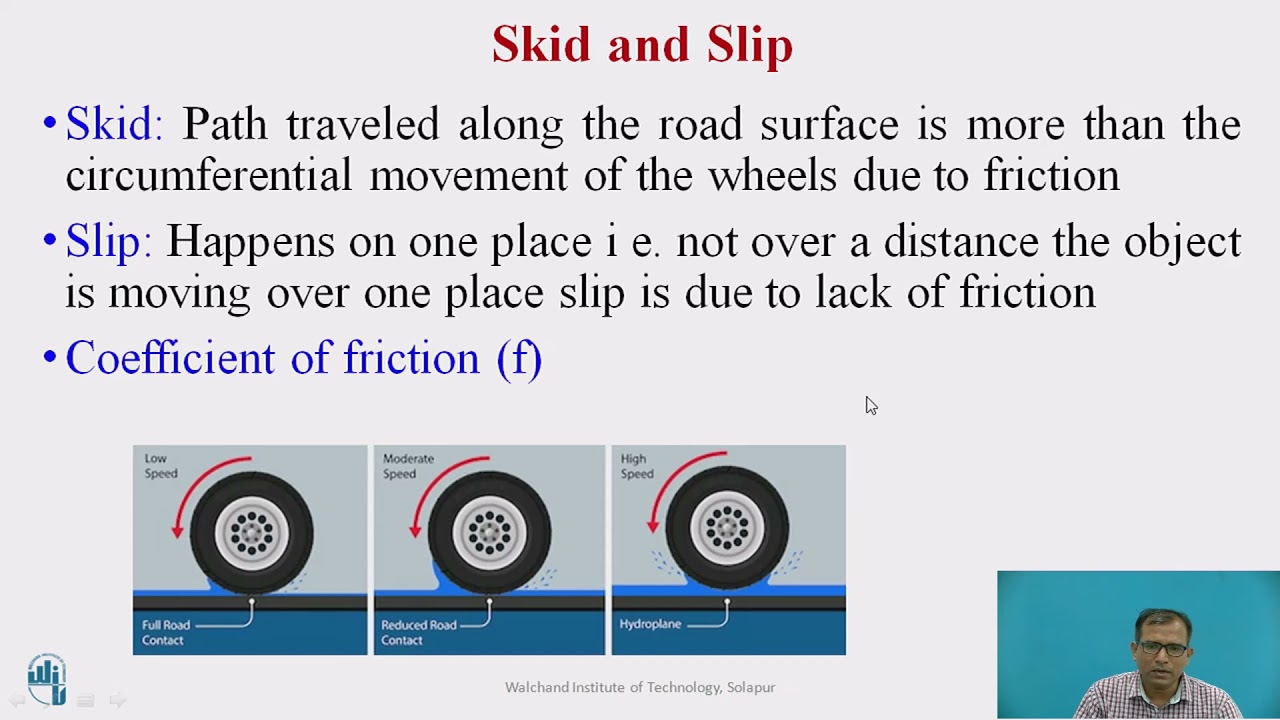 Skid and Slip

• Skid: Path traveled along the road surface is more than the circumferential movement of the wheels due to friction

• Slip: Happens on one place i e. not over a distance the object is moving over one place slip is due to lack of friction

• Coefficient of friction (f)

Low Speed

Full Road Contact

Moderate Speed

Reduced Road Contact

High Speed

Hydroplane

Walchand Institute of Technology, Solapur